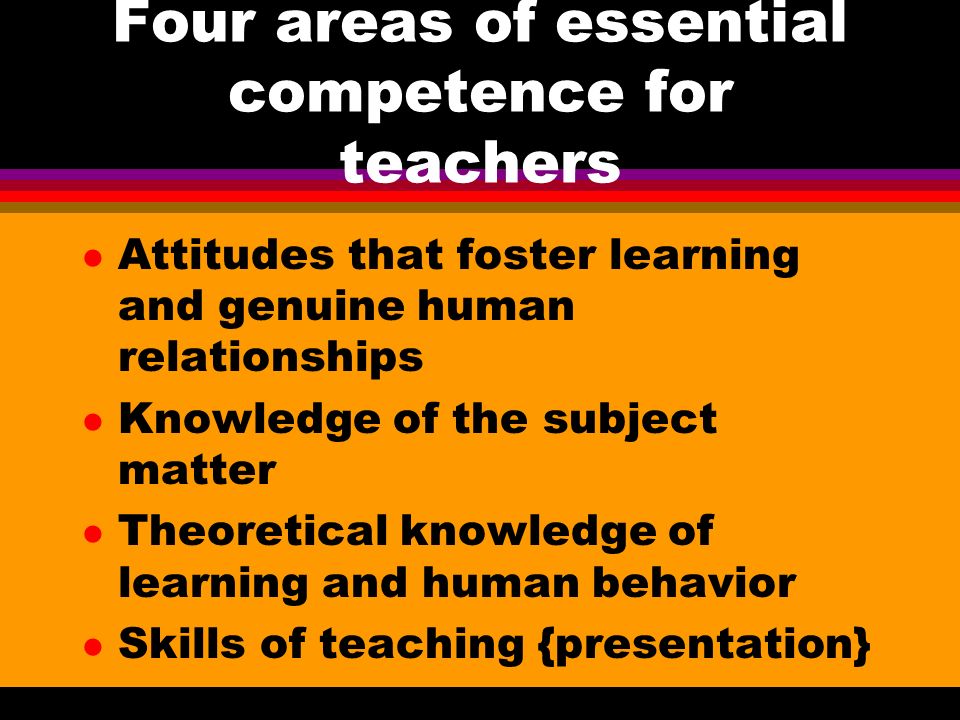 Four areas of essential competence for teachers

- Attitudes that foster learning and genuine human relationships
- Knowledge of the subject matter
- Theoretical knowledge of learning and human behavior
- Skills of teaching {presentation}